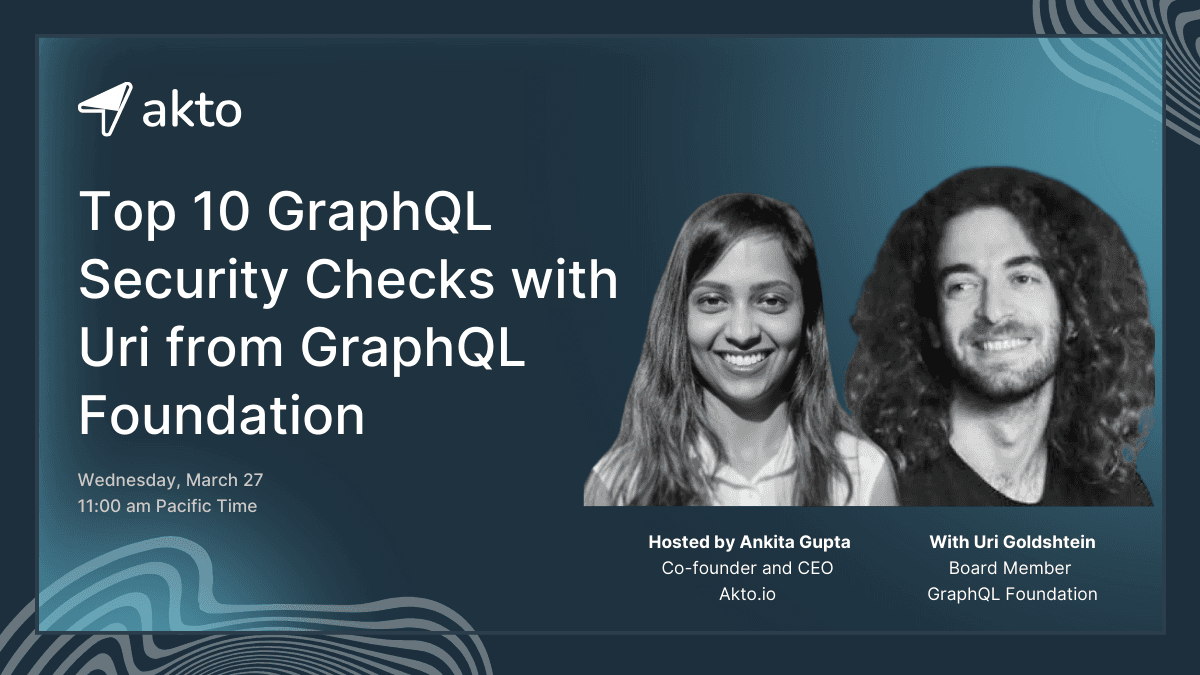 akto

Top 10 GraphQL Security Checks with Uri from GraphQL Foundation

Wednesday, March 27
11:00 am Pacific Time

Hosted by Ankita Gupta
Co-founder and CEO
Akto.io

With Uri Goldshtein
Board Member
GraphQL Foundation